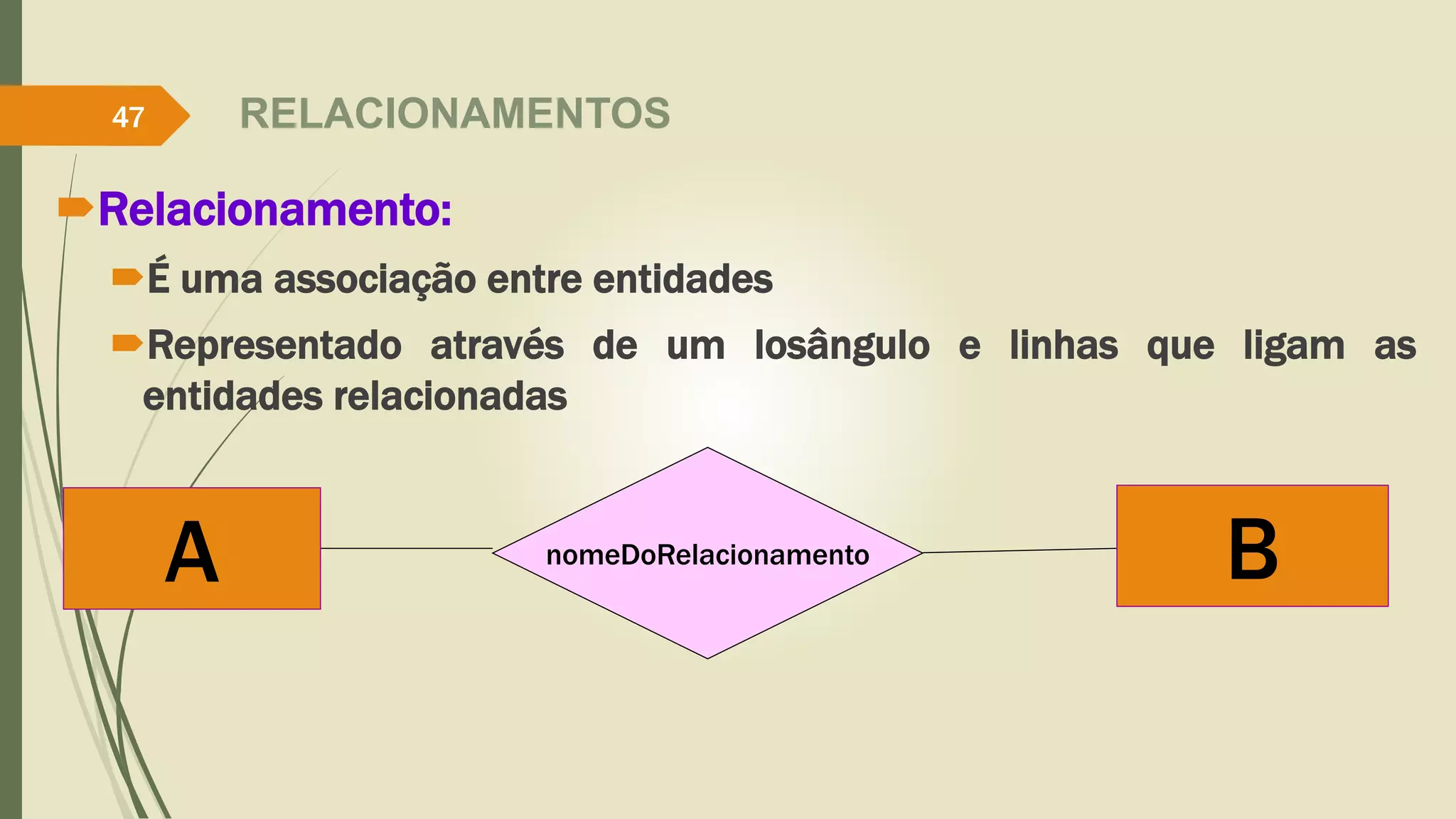 47

RELACIONAMENTOS

Relacionamento:

É uma associação entre entidades

Representado através de um losângulo e linhas que ligam as entidades relacionadas

A

nomeDoRelacionamento

B